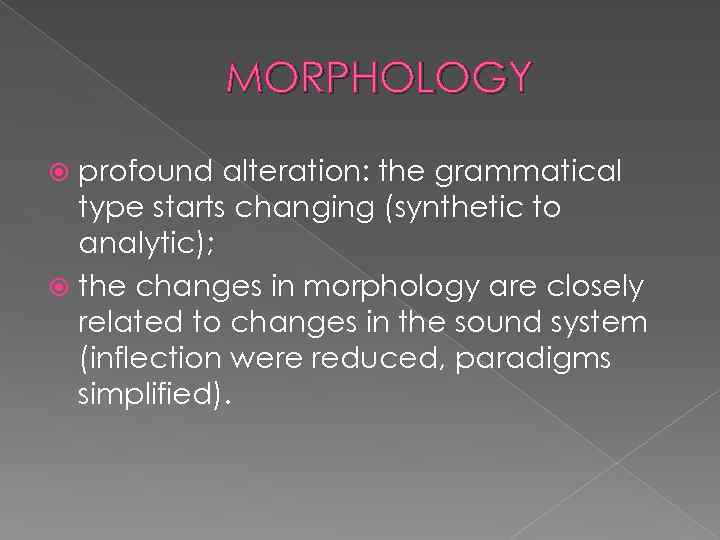 MORPHOLOGY

profound alteration: the grammatical type starts changing (synthetic to analytic);

the changes in morphology are closely related to changes in the sound system (inflection were reduced, paradigms simplified).